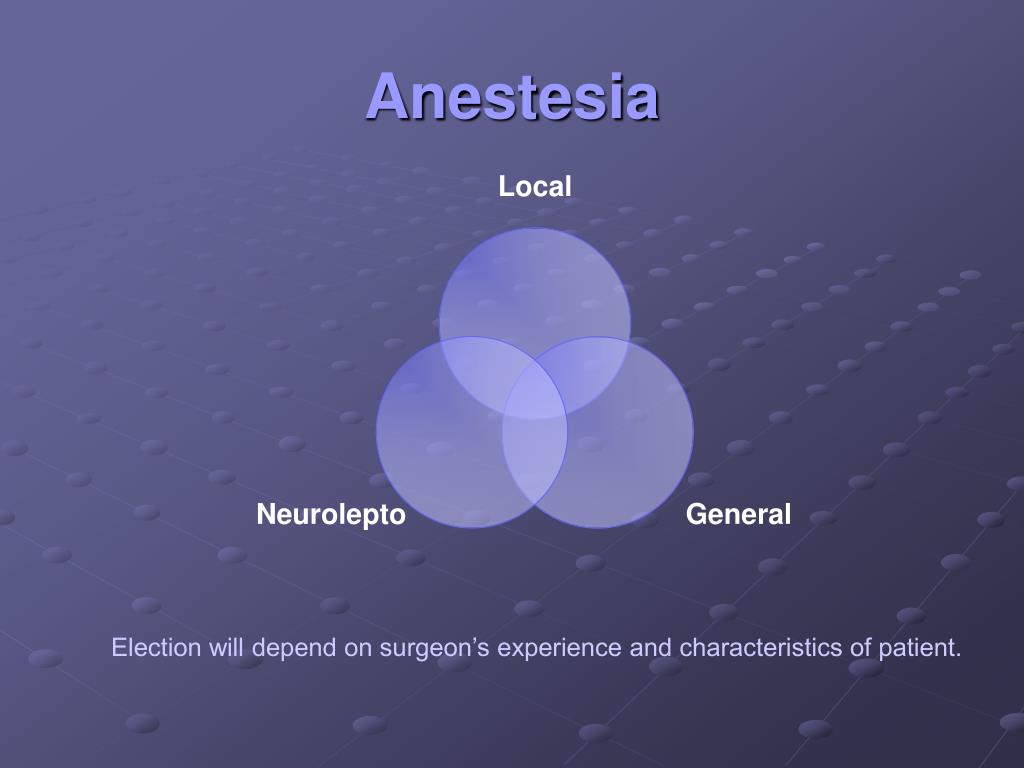 Anestesia

Local

Neurolepto

General

Election will depend on surgeon’s experience and characteristics of patient.